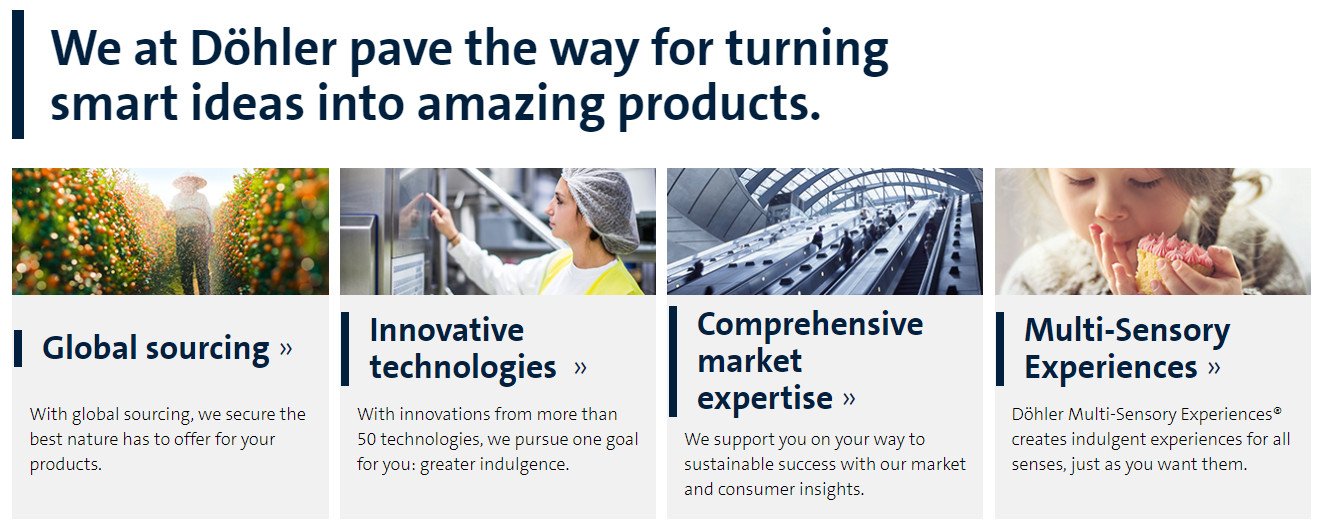 We at Döhler pave the way for turning smart ideas into amazing products.

Global sourcing »

With global sourcing, we secure the best nature has to offer for your products.

Innovative technologies »

With innovations from more than 50 technologies, we pursue one goal for you: greater indulgence.

Comprehensive market expertise »

We support you on your way to sustainable success with our market and consumer insights.

Multi-Sensory Experiences »

Döhler Multi-Sensory Experiences® creates indulgent experiences for all senses, just as you want them.